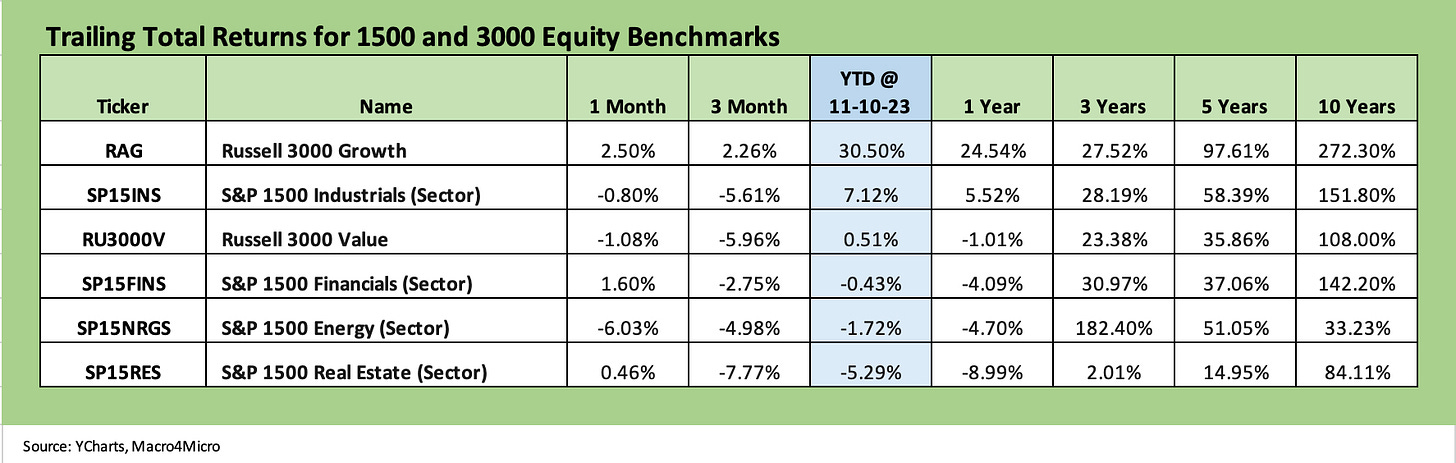 Trailing Total Returns for 1500 and 3000 Equity Benchmarks

| Ticker | Name | 1 Month | 3 Month | YTD @ 11-10-23 | 1 Year | 3 Years | 5 Years | 10 Years |
|---|---|---|---|---|---|---|---|---|
| RAG | Russell 3000 Growth | 2.50% | 2.26% | 30.50% | 24.54% | 27.52% | 97.61% | 272.30% |
| SP15INS | S&P 1500 Industrials (Sector) | -0.80% | -5.61% | 7.12% | 5.52% | 28.19% | 58.39% | 151.80% |
| RU3000V | Russell 3000 Value | -1.08% | -5.96% | 0.51% | -1.01% | 23.38% | 35.86% | 108.00% |
| SP15FINS | S&P 1500 Financials (Sector) | 1.60% | -2.75% | -0.43% | -4.09% | 30.97% | 37.06% | 142.20% |
| SP15NRGS | S&P 1500 Energy (Sector) | -6.03% | -4.98% | -1.72% | -4.70% | 182.40% | 51.05% | 33.23% |
| SP15RES | S&P 1500 Real Estate (Sector) | 0.46% | -7.77% | -5.29% | -8.99% | 2.01% | 14.95% | 84.11% |

Source: YCharts, Macro4Micro